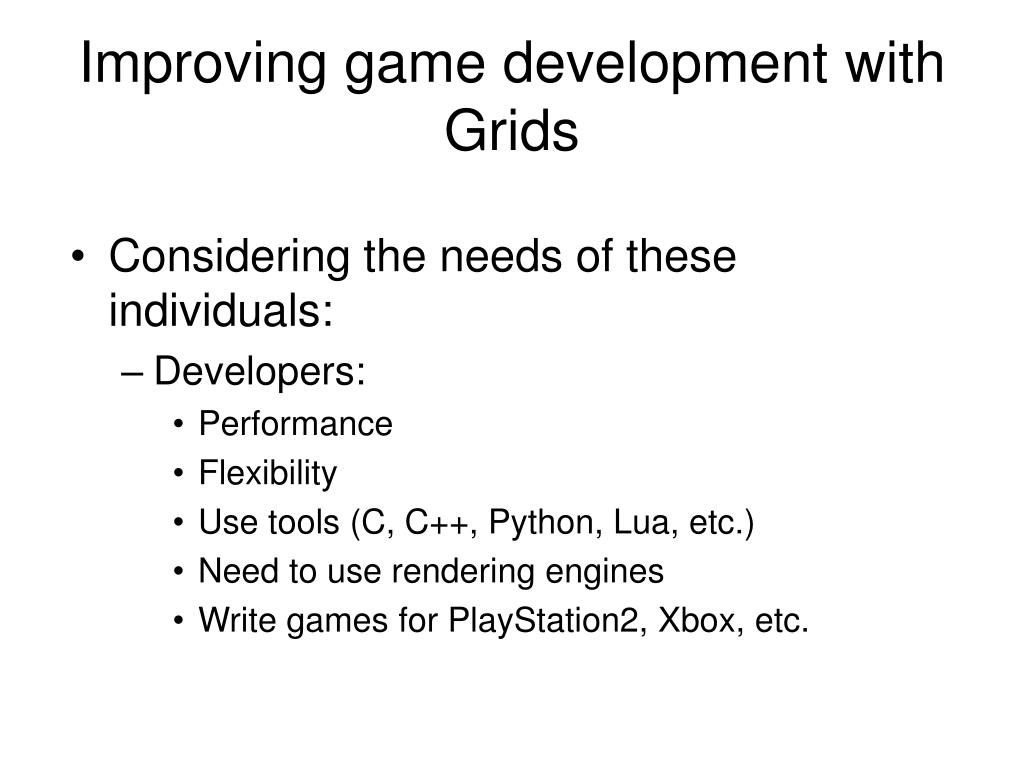 Improving game development with Grids

• Considering the needs of these individuals:
– Developers:
• Performance
• Flexibility
• Use tools (C, C++, Python, Lua, etc.)
• Need to use rendering engines
• Write games for PlayStation2, Xbox, etc.